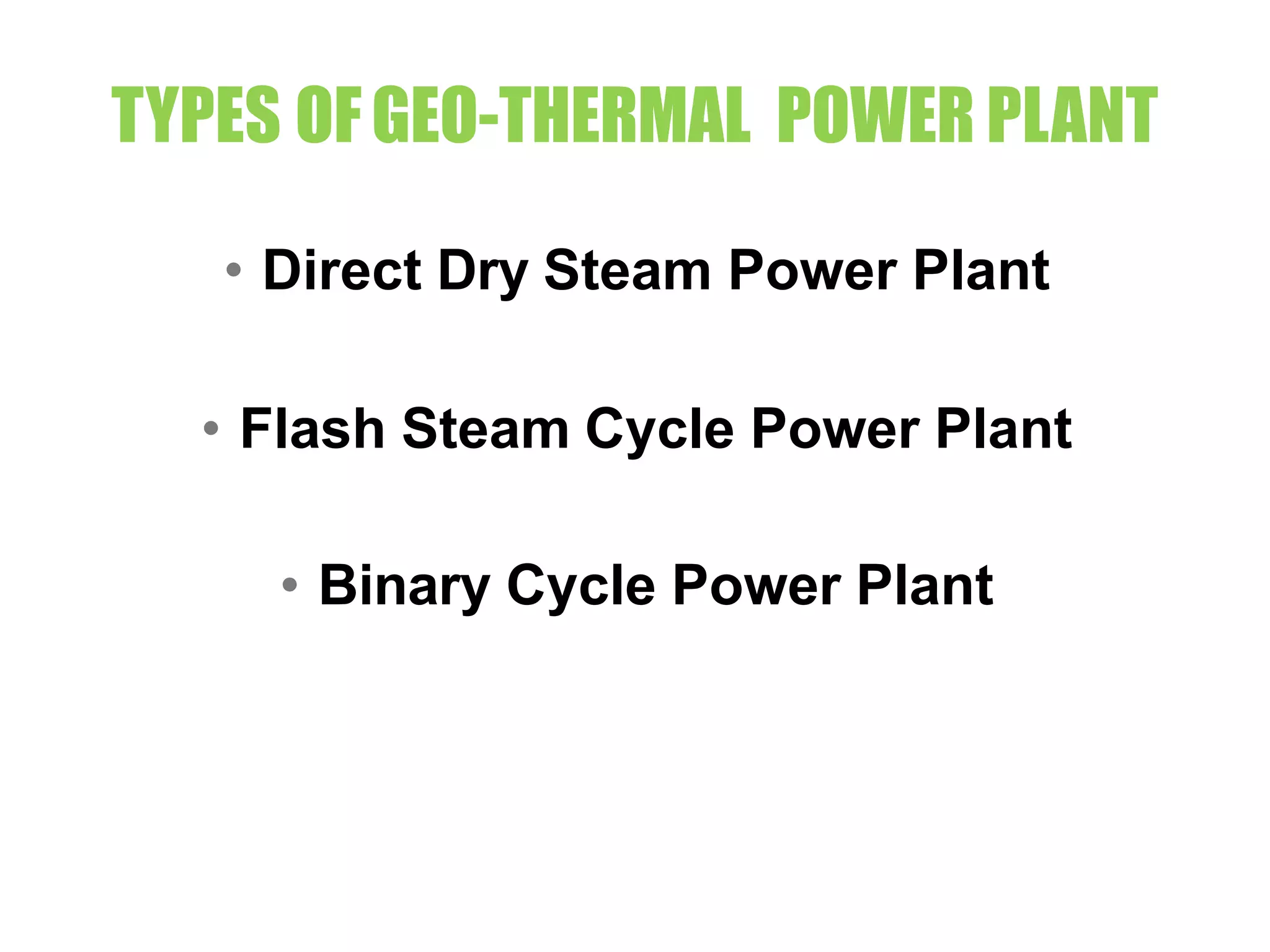 TYPES OF GEO-THERMAL POWER PLANT

• Direct Dry Steam Power Plant

• Flash Steam Cycle Power Plant

• Binary Cycle Power Plant